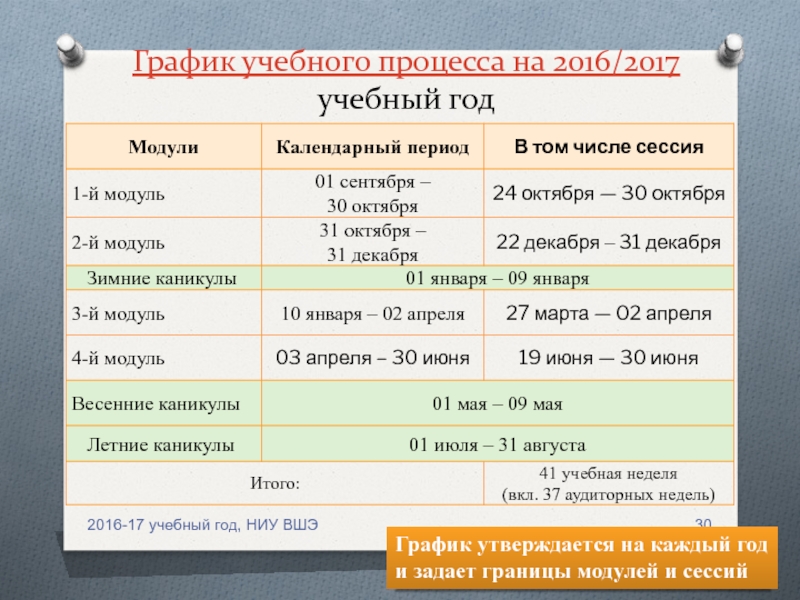 График учебного процесса на 2016/2017 учебный год

| Модули | Календарный период | В том числе сессия |
|---|---|---|
| 1-й модуль | 01 сентября – 30 октября | 24 октября — 30 октября |
| 2-й модуль | 31 октября – 31 декабря | 22 декабря – 31 декабря |
| Зимние каникулы | 01 января – 09 января | |
| 3-й модуль | 10 января – 02 апреля | 27 марта — 02 апреля |
| 4-й модуль | 03 апреля – 30 июня | 19 июня — 30 июня |
| Весенние каникулы | 01 мая – 09 мая | |
| Летние каникулы | 01 июля – 31 августа | |
| Итого: | | 41 учебная неделя (вкл. 37 аудиторных недель) |

2016-17 учебный год, НИУ ВШЭ

30

График утверждается на каждый год и задает границы модулей и сессий